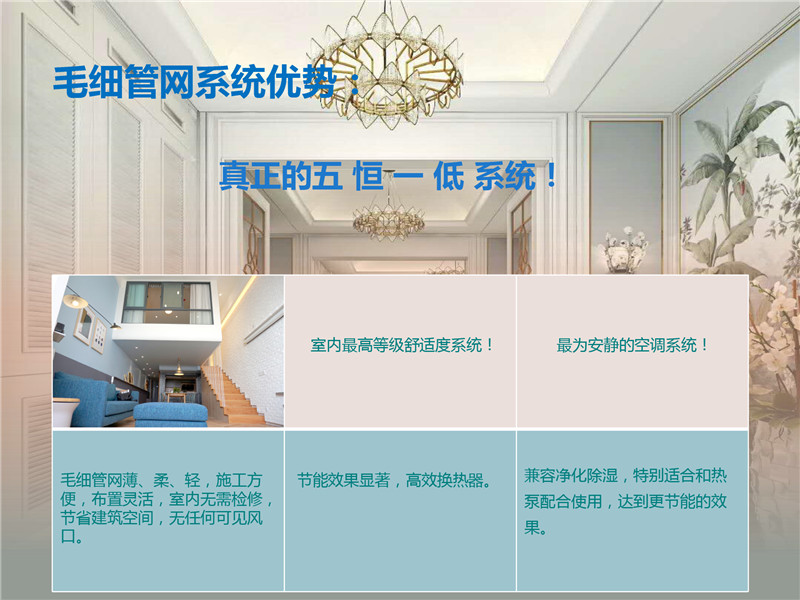 毛细管网系统优势：

真正的五 恒 一 低 系统！

| | 室内最高等级舒适度系统！ | 最为安静的空调系统！ |
|---|---|---|
| 毛细管网薄、柔、轻，施工方便，布置灵活，室内无需检修，节省建筑空间，无任何可见风口。 | 节能效果显著，高效换热器。 | 兼容净化除湿，特别适合和热泵配合使用，达到更节能的效果。 |